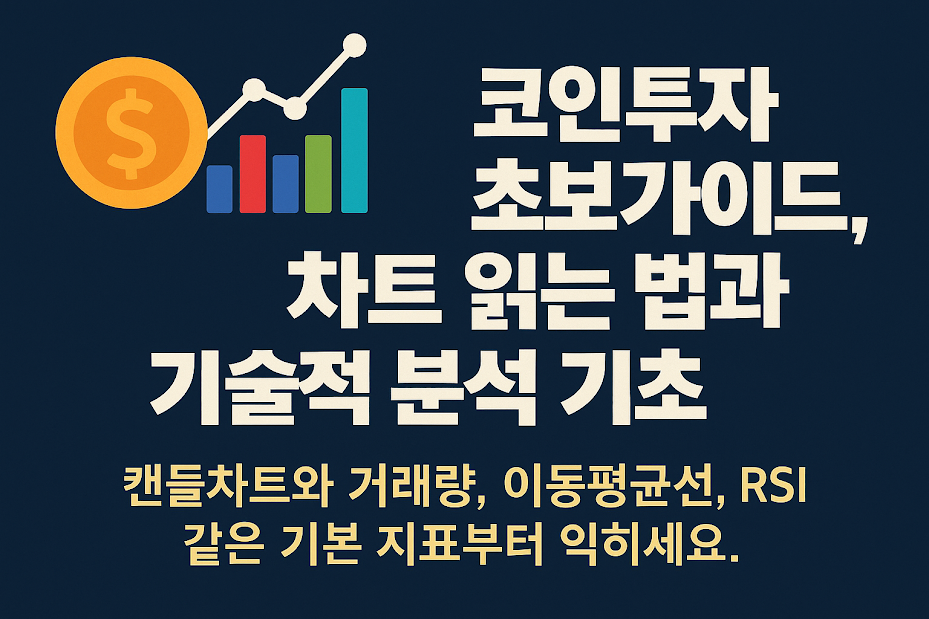 $

코인투자 초보가이드, 차트 읽는 법과 기술적 분석 기초

캔들차트와 거래량, 이동평균선, RSI 같은 기본 지표부터 익히세요.